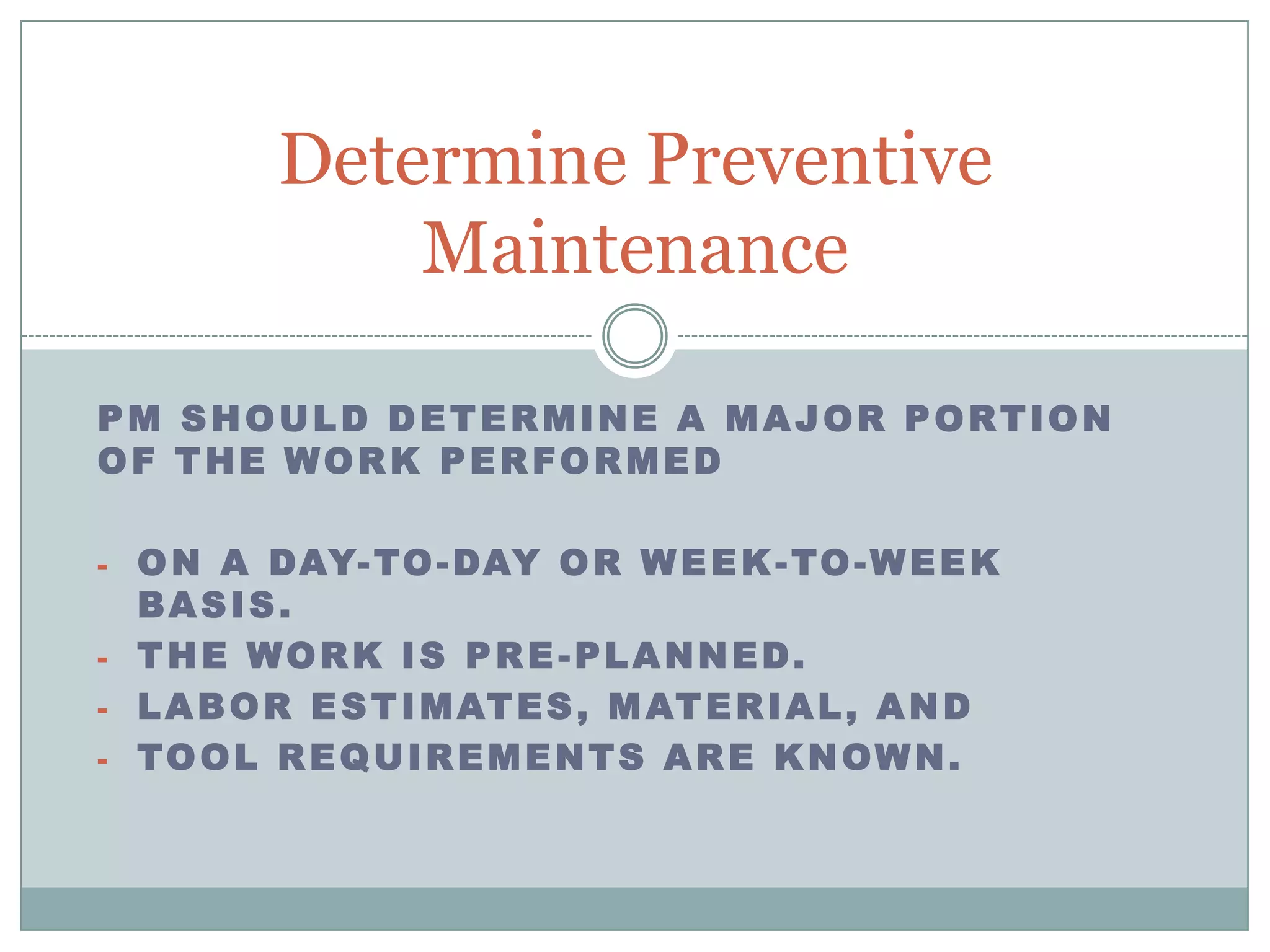 Determine Preventive Maintenance

PM SHOULD DETERMINE A MAJOR PORTION OF THE WORK PERFORMED

- ON A DAY-TO-DAY OR WEEK-TO-WEEK BASIS.
- THE WORK IS PRE-PLANNED.
- LABOR ESTIMATES, MATERIAL, AND
- TOOL REQUIREMENTS ARE KNOWN.